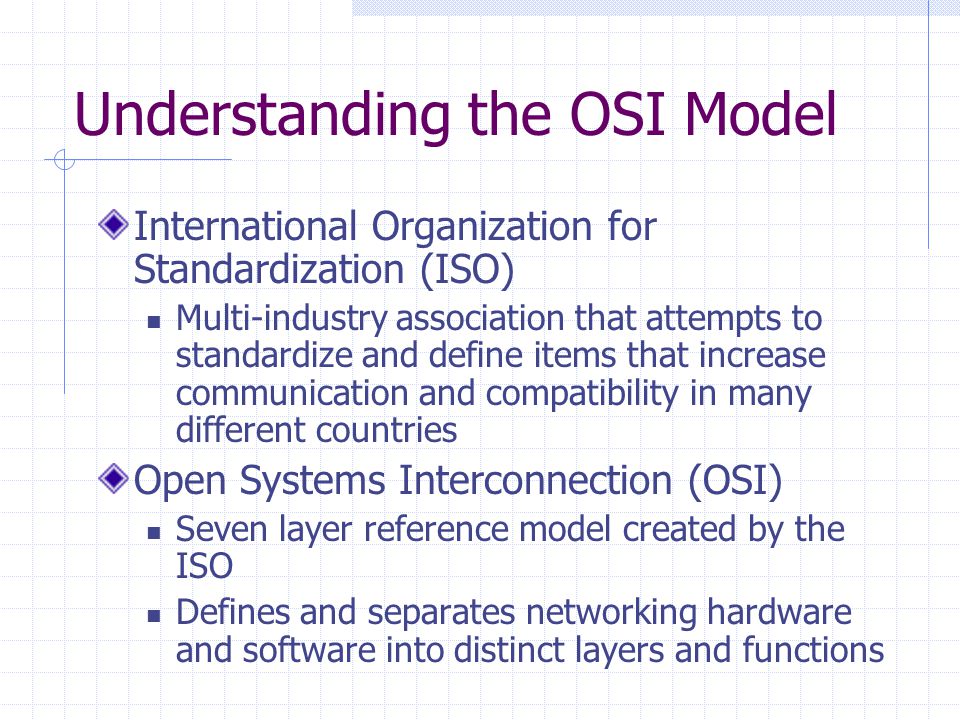 Understanding the OSI Model

International Organization for Standardization (ISO)

Multi-industry association that attempts to standardize and define items that increase communication and compatibility in many different countries

Open Systems Interconnection (OSI)

Seven layer reference model created by the ISO

Defines and separates networking hardware and software into distinct layers and functions